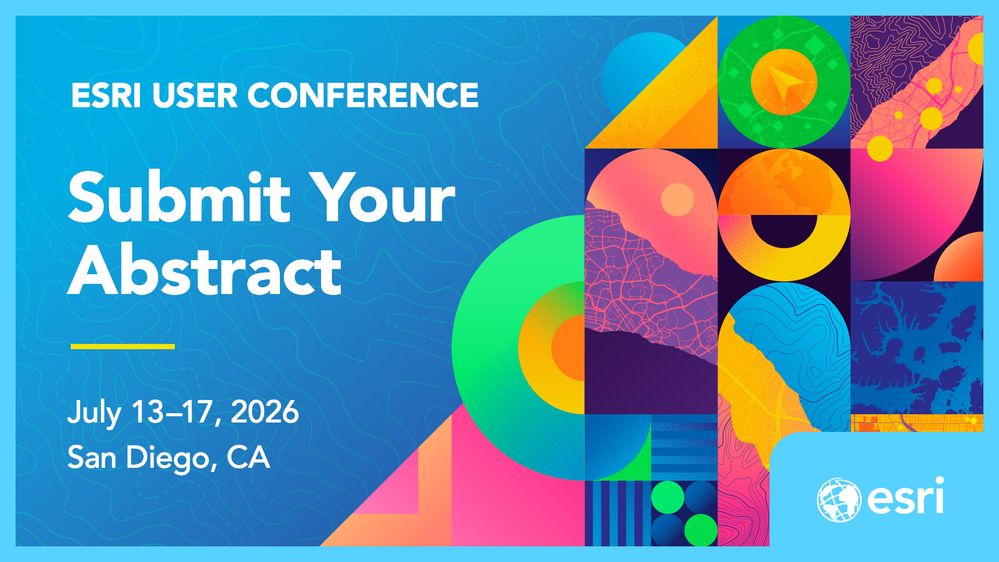 ESRI USER CONFERENCE

Submit Your Abstract

July 13–17, 2026
San Diego, CA

esri